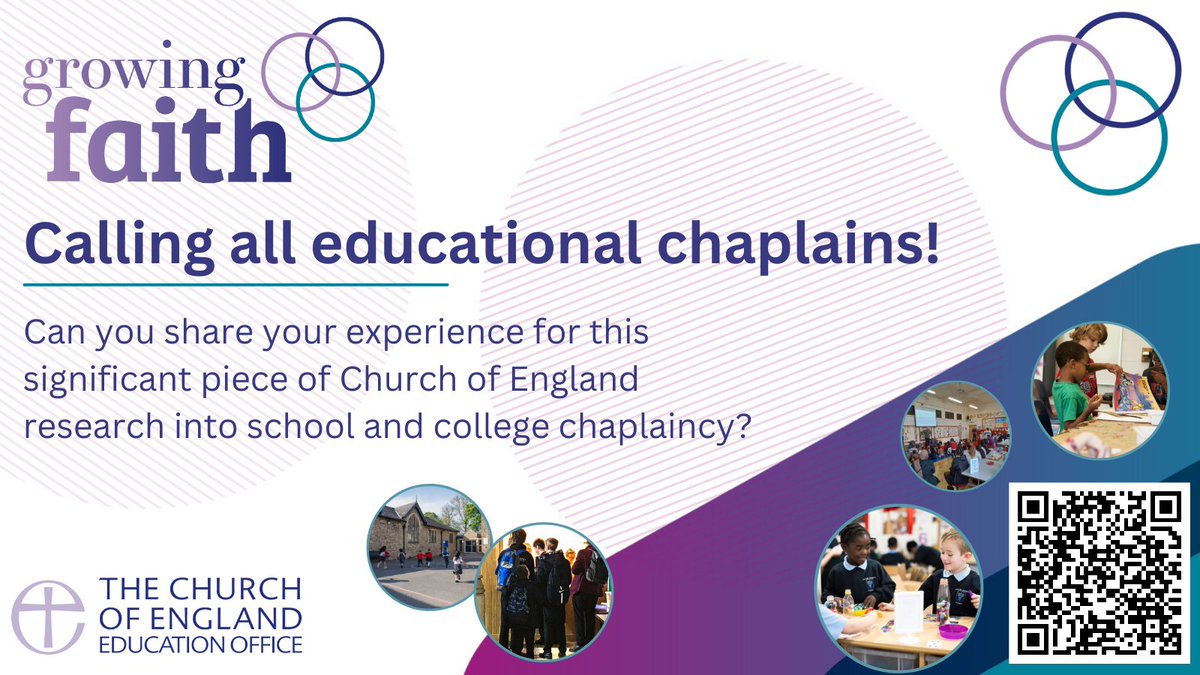 growing faith

Calling all educational chaplains!

Can you share your experience for this significant piece of Church of England research into school and college chaplaincy?

THE CHURCH OF ENGLAND EDUCATION OFFICE